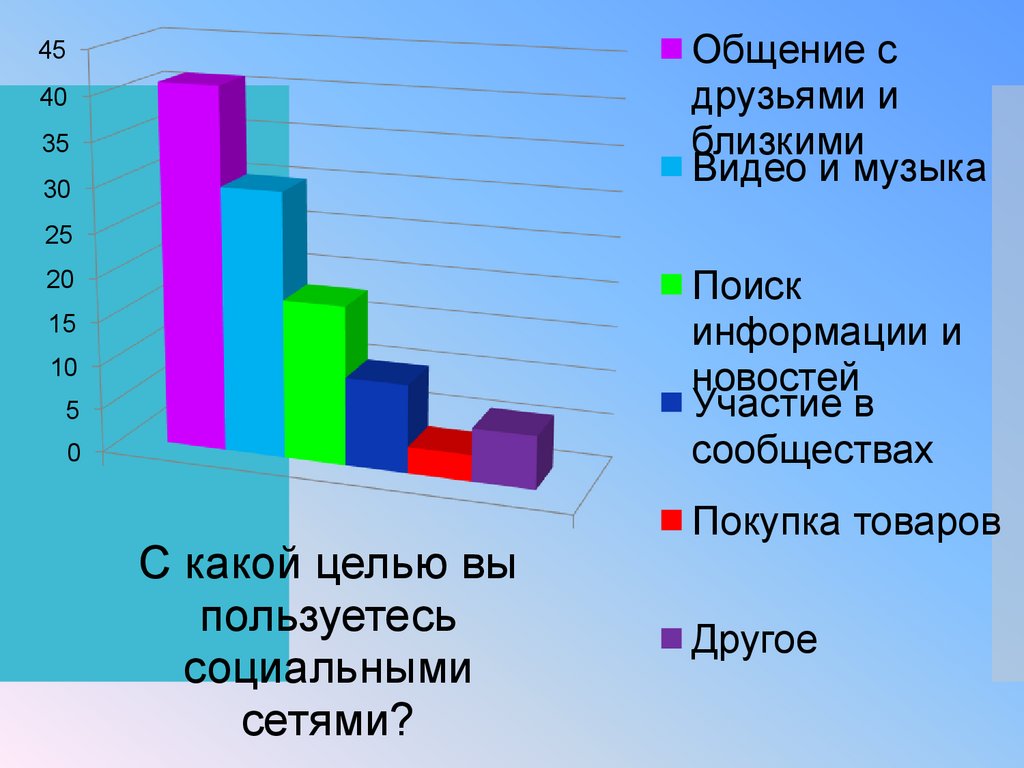 45
40
35
30
25
20
15
10
5
0

Общение с друзьями и близкими
Видео и музыка
Поиск информации и новостей
Участие в сообществах
Покупка товаров
Другое

С какой целью вы пользуетесь социальными сетями?